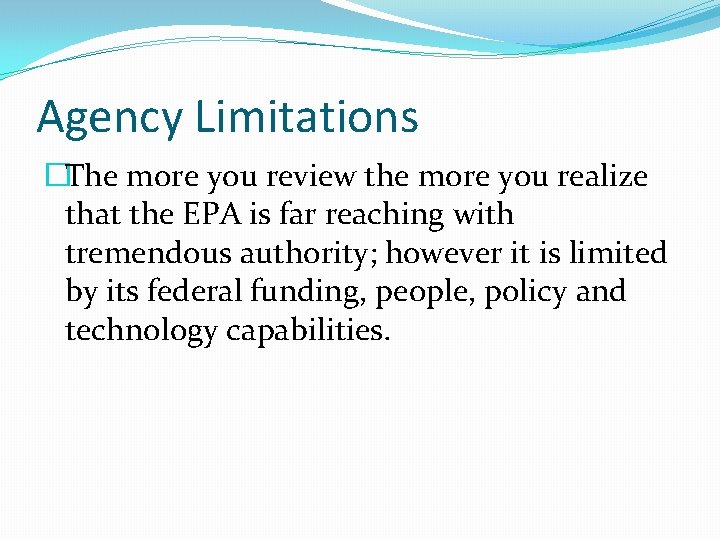 Agency Limitations

The more you review the more you realize that the EPA is far reaching with tremendous authority; however it is limited by its federal funding, people, policy and technology capabilities.